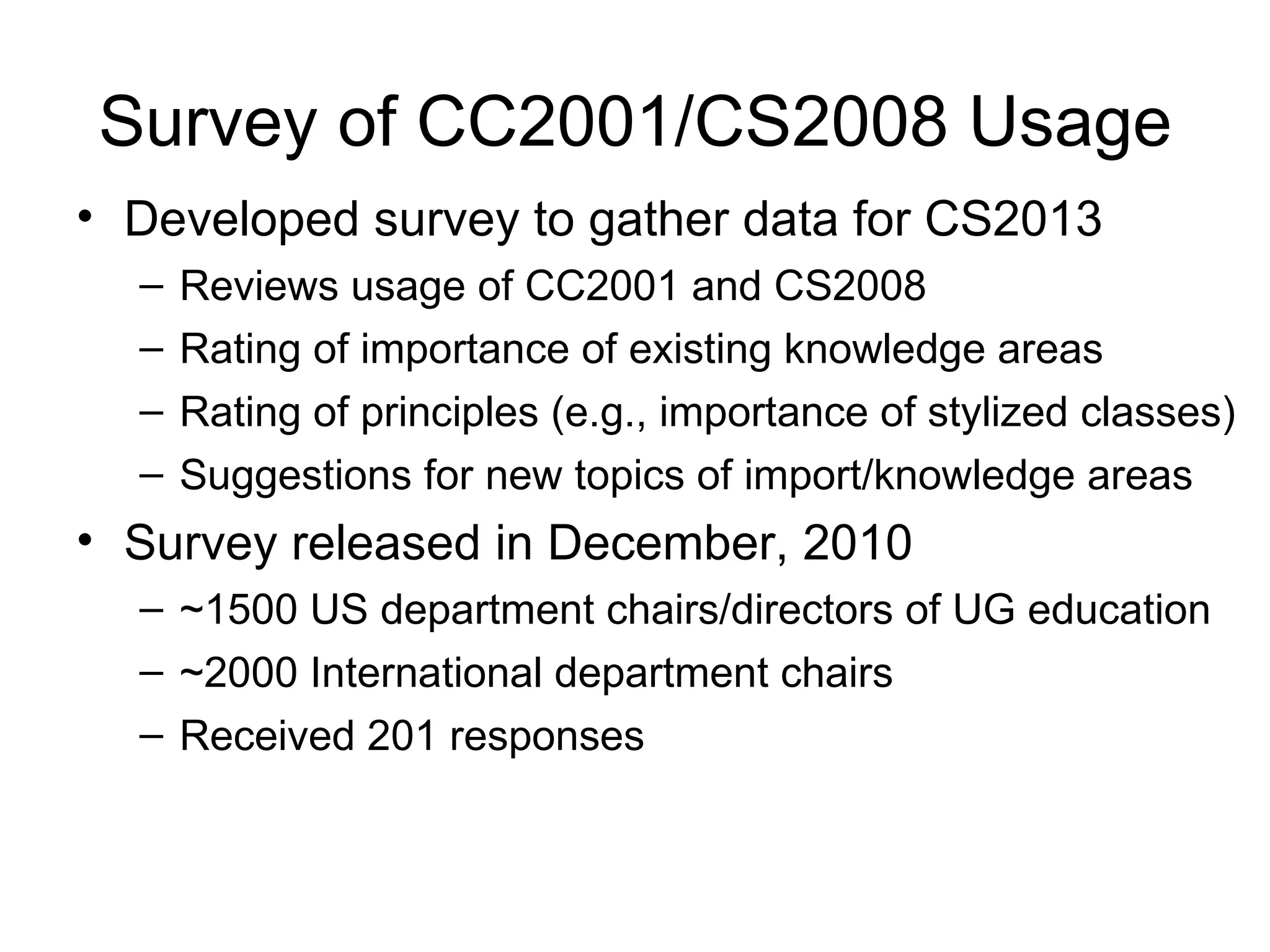 Survey of CC2001/CS2008 Usage

• Developed survey to gather data for CS2013
  – Reviews usage of CC2001 and CS2008
  – Rating of importance of existing knowledge areas
  – Rating of principles (e.g., importance of stylized classes)
  – Suggestions for new topics of import/knowledge areas
• Survey released in December, 2010
  – ~1500 US department chairs/directors of UG education
  – ~2000 International department chairs
  – Received 201 responses